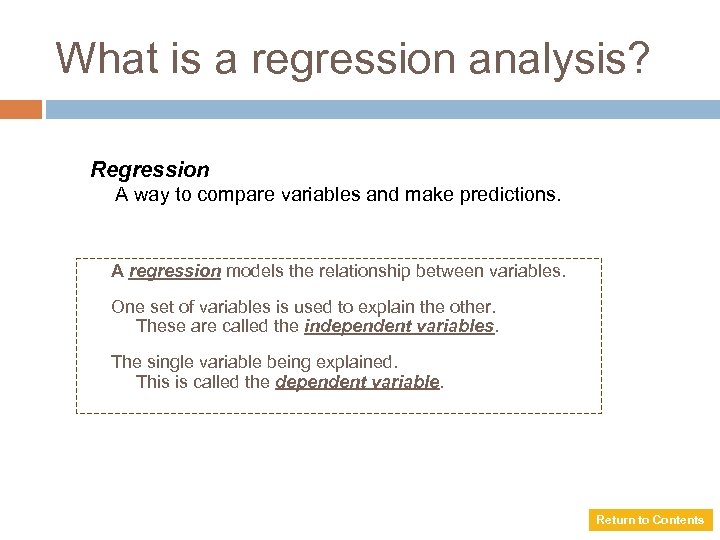 What is a regression analysis?

Regression
A way to compare variables and make predictions.

A regression models the relationship between variables.

One set of variables is used to explain the other.
These are called the independent variables.

The single variable being explained.
This is called the dependent variable.

Return to Contents